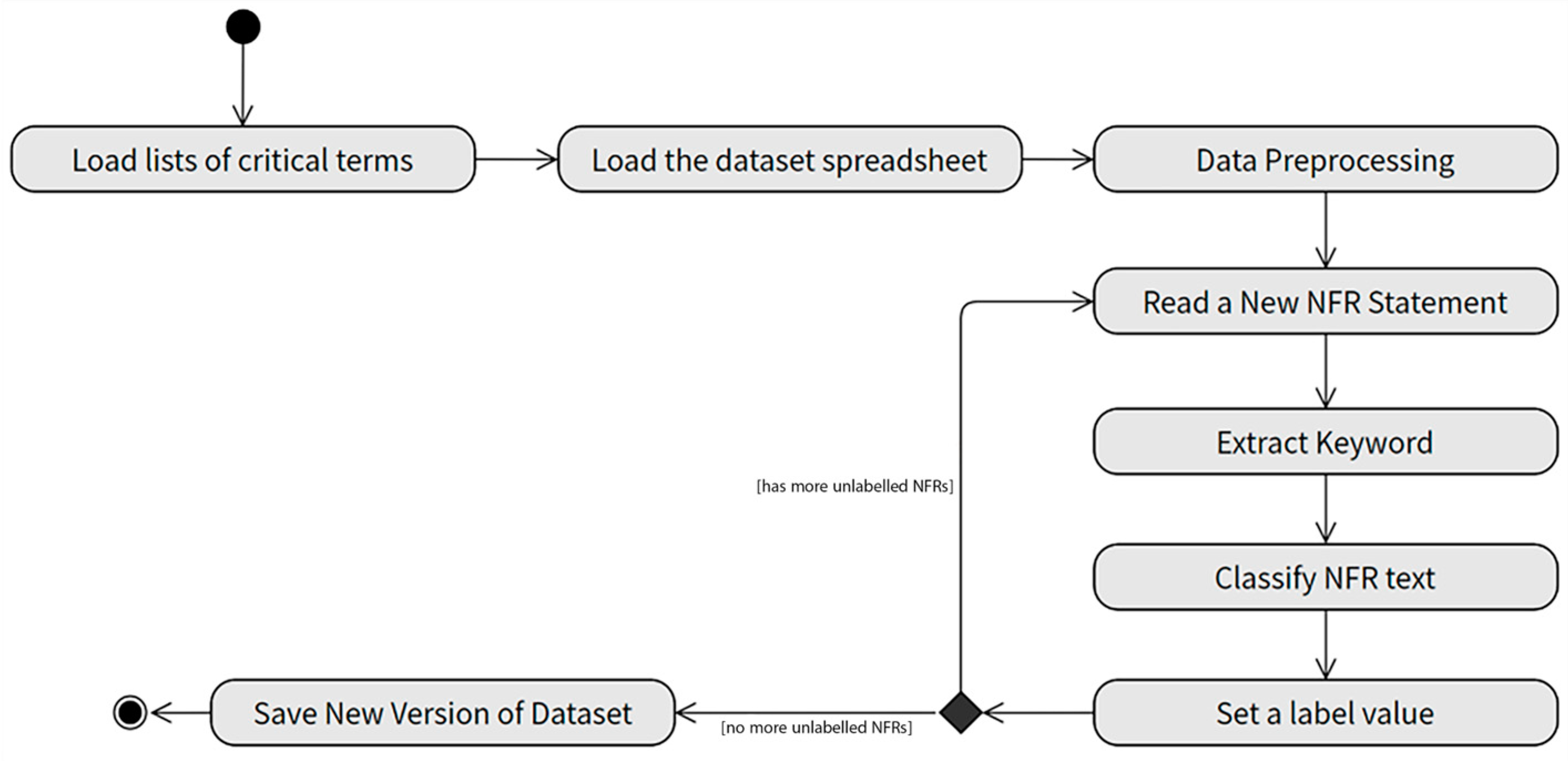 Load lists of critical terms

Load the dataset spreadsheet

Data Preprocessing

Read a New NFR Statement

Extract Keyword

Classify NFR text

Set a label value

[has more unlabelled NFRs]

[no more unlabelled NFRs]

Save New Version of Dataset